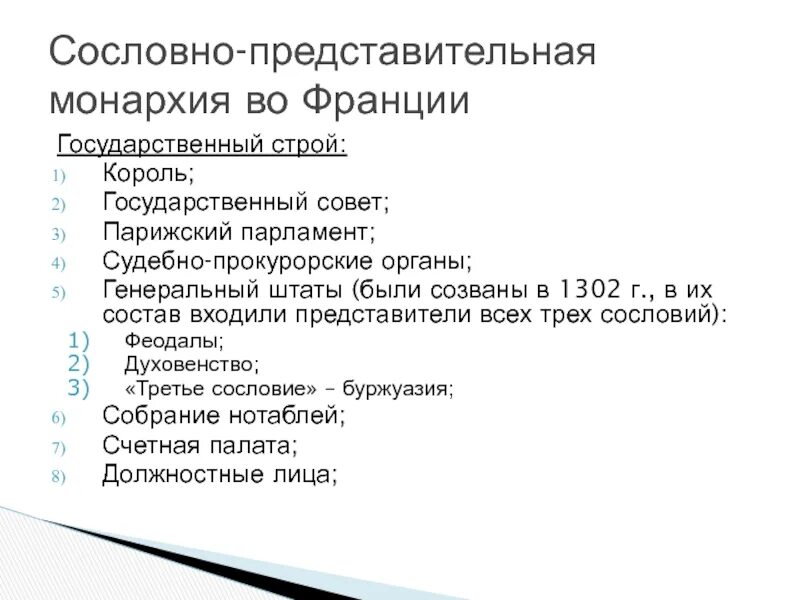 Сословно-представительная монархия во Франции

Государственный строй:

1) Король;
2) Государственный совет;
3) Парижский парламент;
4) Судебно-прокурорские органы;
5) Генеральный штаты (были созваны в 1302 г., в их состав входили представители всех трех сословий):
   1) Феодалы;
   2) Духовенство;
   3) «Третье сословие» – буржуазия;
6) Собрание нотаблей;
7) Счетная палата;
8) Должностные лица;